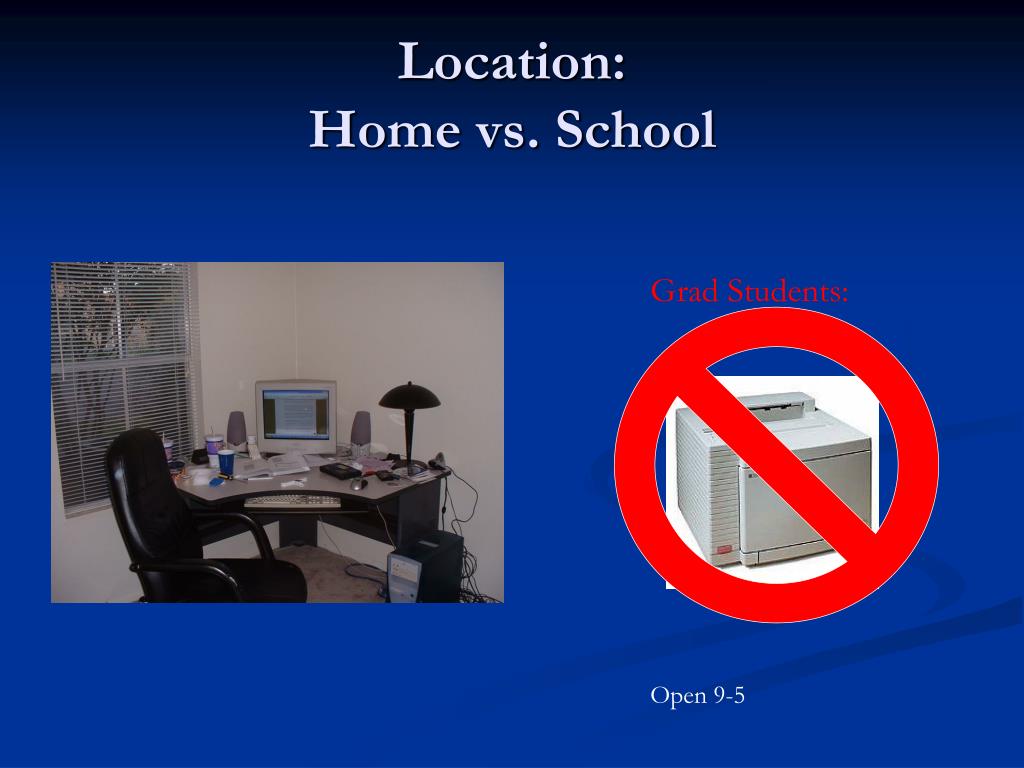 Location:
Home vs. School

Grad Students:

Open 9-5